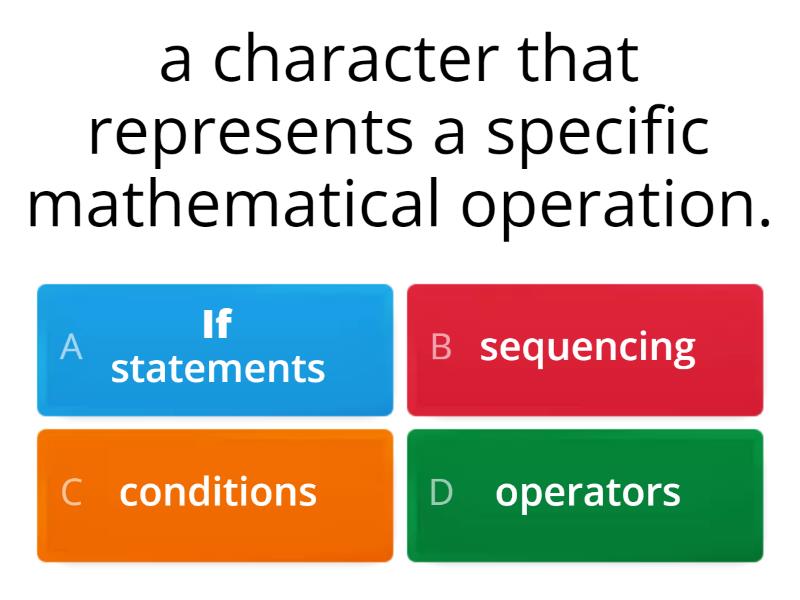 a character that represents a specific mathematical operation.

A If statements

B sequencing

C conditions

D operators